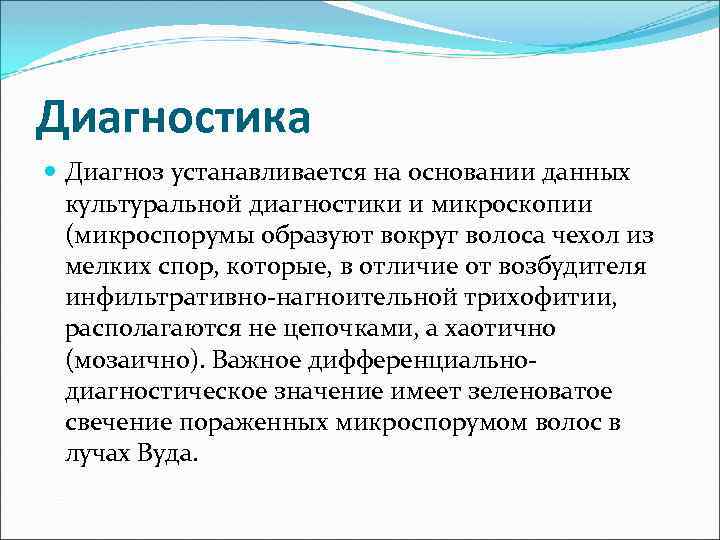 Диагностика

Диагноз устанавливается на основании данных культуральной диагностики и микроскопии (микроспорумы образуют вокруг волоса чехол из мелких спор, которые, в отличие от возбудителя инфильтративно-нагноительной трихофитии, располагаются не цепочками, а хаотично (мозаично). Важное дифференциально-диагностическое значение имеет зеленоватое свечение пораженных микроспорумом волос в лучах Вуда.